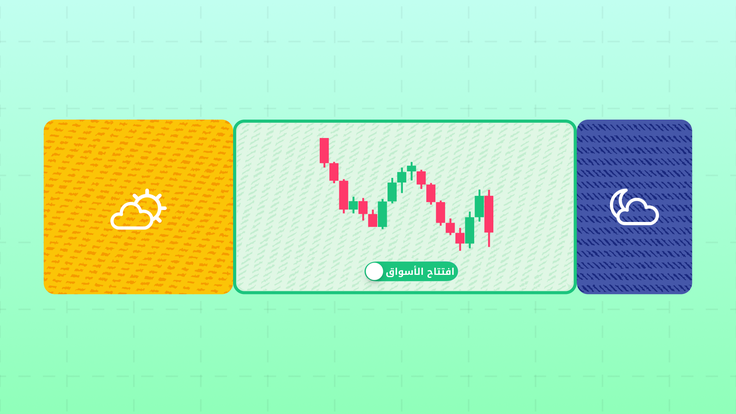 افتتاح الأسواق